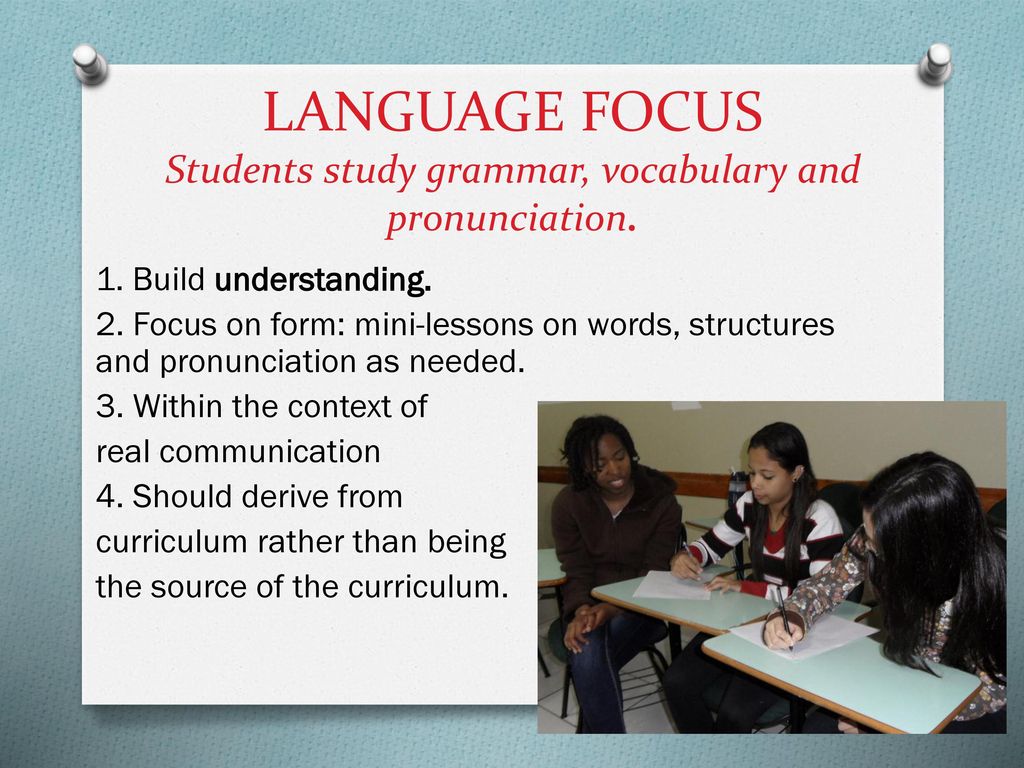 LANGUAGE FOCUS
Students study grammar, vocabulary and pronunciation.

1. Build understanding.

2. Focus on form: mini-lessons on words, structures and pronunciation as needed.

3. Within the context of real communication

4. Should derive from curriculum rather than being the source of the curriculum.